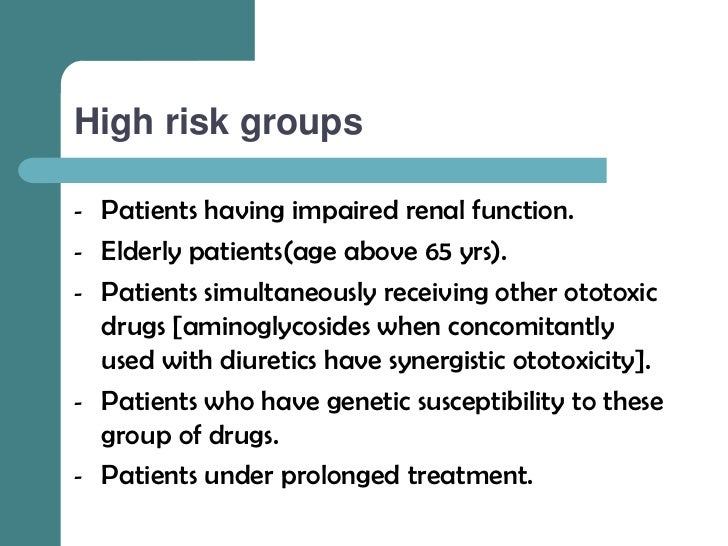 High risk groups

- Patients having impaired renal function.
- Elderly patients(age above 65 yrs).
- Patients simultaneously receiving other ototoxic drugs [aminoglycosides when concomitantly used with diuretics have synergistic ototoxicity].
- Patients who have genetic susceptibility to these group of drugs.
- Patients under prolonged treatment.